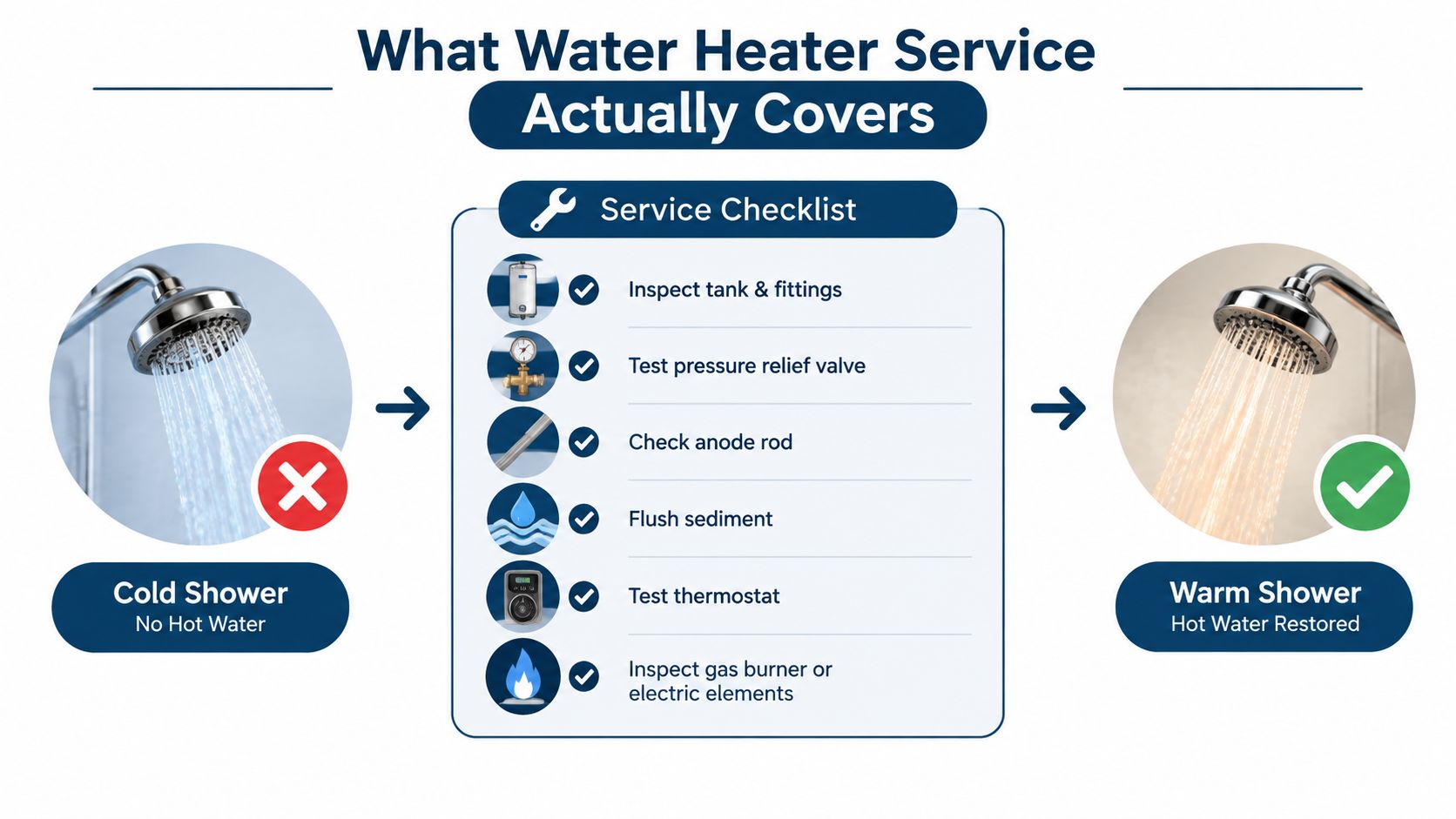 What Water Heater Service Actually Covers

Cold Shower
No Hot Water

Service Checklist

Inspect tank & fittings

Test pressure relief valve

Check anode rod

Flush sediment

Test thermostat

Inspect gas burner or electric elements

Warm Shower
Hot Water Restored